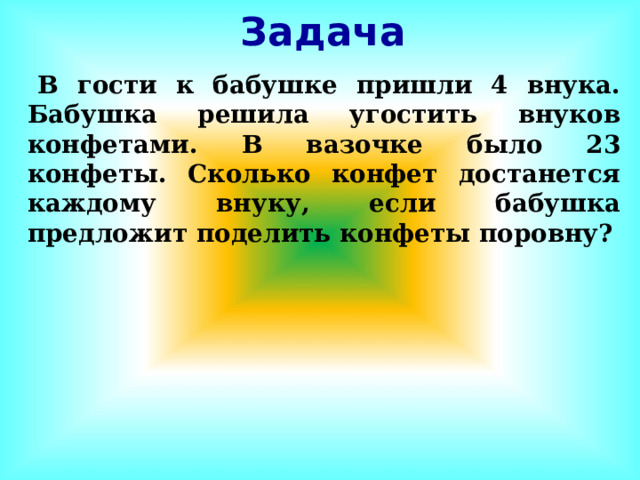 Задача

В гости к бабушке пришли 4 внука. Бабушка решила угостить внуков конфетами. В вазочке было 23 конфеты. Сколько конфет достанется каждому внуку, если бабушка предложит поделить конфеты поровну?